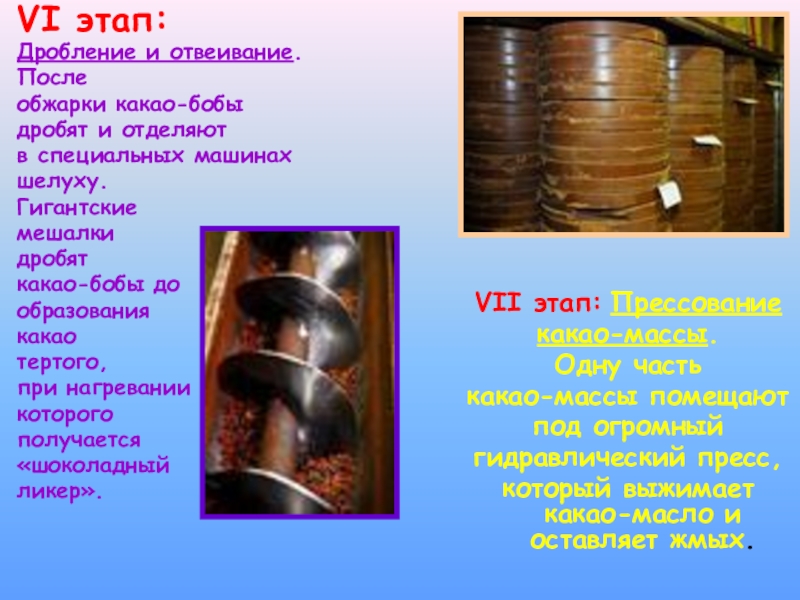 VI этап:
Дробление и отвеивание.
После обжарки какао-бобы дробят и отделяют в специальных машинах шелуху. Гигантские мешалки дробят какао-бобы до образования какао тертого, при нагревании которого получается «шоколадный ликер».

VII этап: Прессование какао-массы.
Одну часть какао-массы помещают под огромный гидравлический пресс, который выжимает какао-масло и оставляет жмых.